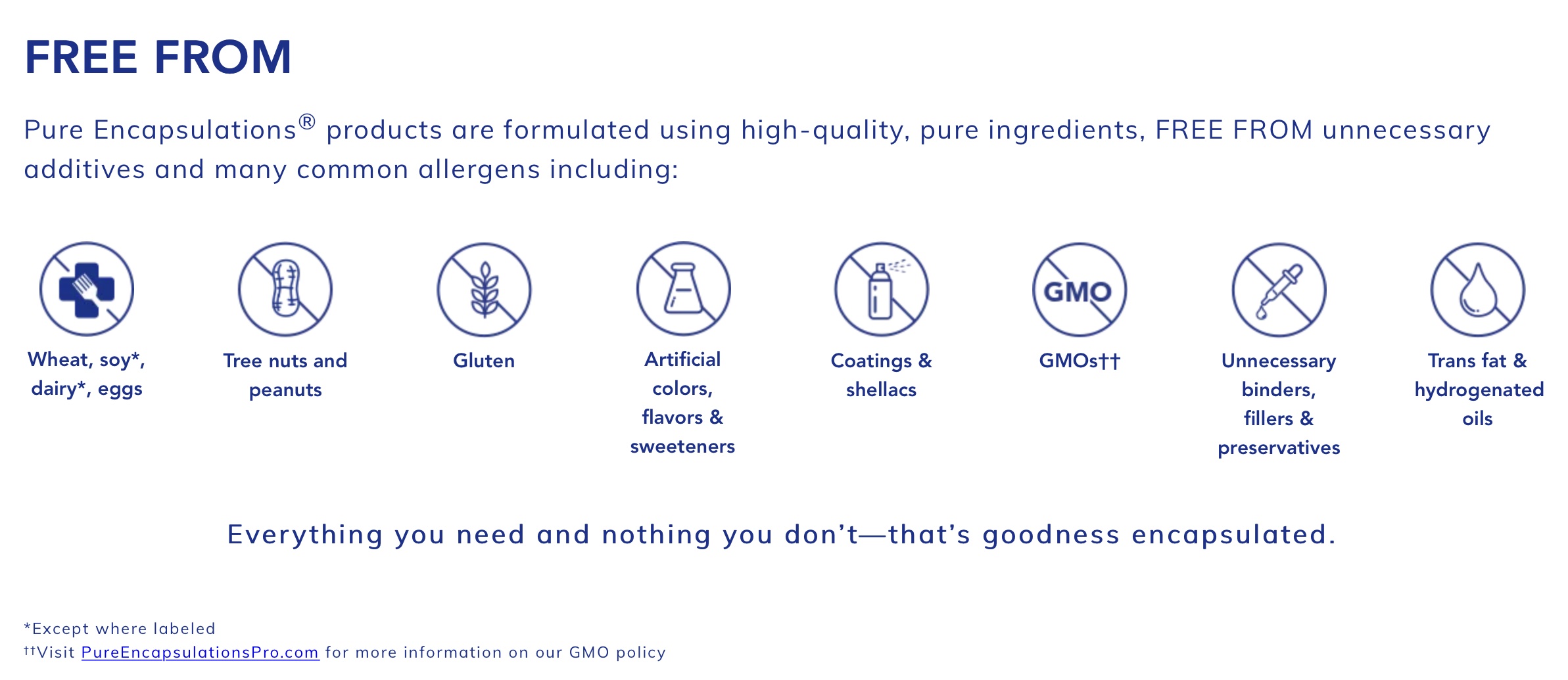 FREE FROM

Pure Encapsulations® products are formulated using high-quality, pure ingredients, FREE FROM unnecessary additives and many common allergens including:

Wheat, soy*, dairy*, eggs

Tree nuts and peanuts

Gluten

Artificial colors, flavors & sweeteners

Coatings & shellacs

GMO

GMOs††

Unnecessary binders, fillers & preservatives

Trans fat & hydrogenated oils

Everything you need and nothing you don't—that's goodness encapsulated.

*Except where labeled
††Visit PureEncapsulationsPro.com for more information on our GMO policy